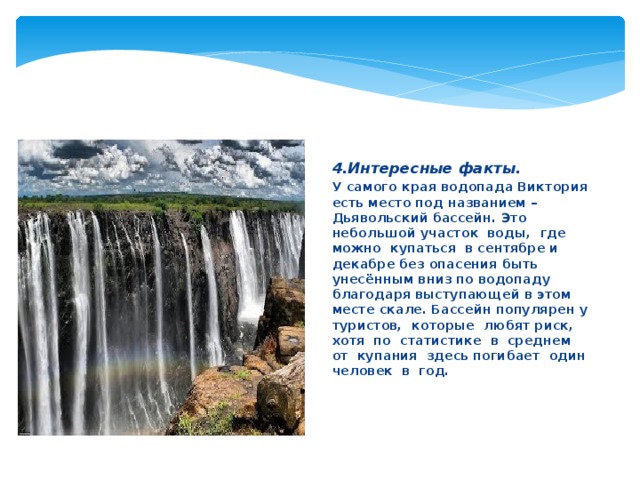 4.Интересные факты.

У самого края водопада Виктория есть место под названием – Дьявольский бассейн. Это небольшой участок воды, где можно купаться в сентябре и декабре без опасения быть унесённым вниз по водопаду благодаря выступающей в этом месте скале. Бассейн популярен у туристов, которые любят риск, хотя по статистике в среднем от купания здесь погибает один человек в год.